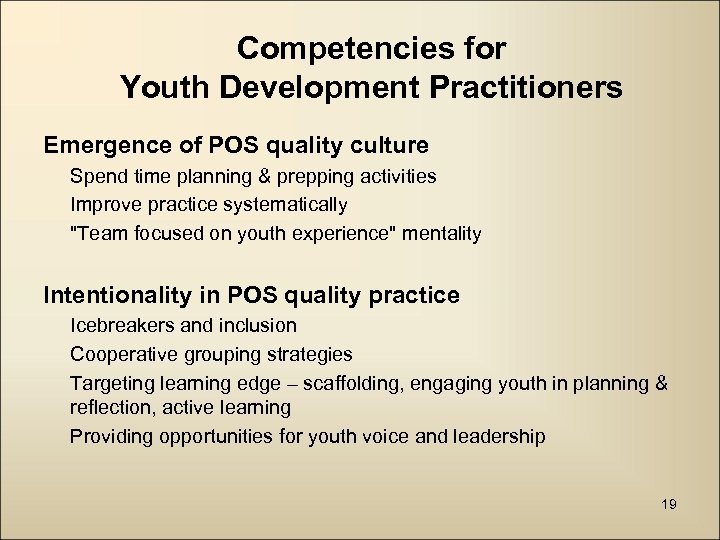 Competencies for
Youth Development Practitioners

Emergence of POS quality culture

Spend time planning & prepping activities

Improve practice systematically

"Team focused on youth experience" mentality

Intentionality in POS quality practice

Icebreakers and inclusion

Cooperative grouping strategies

Targeting learning edge – scaffolding, engaging youth in planning & reflection, active learning

Providing opportunities for youth voice and leadership

19